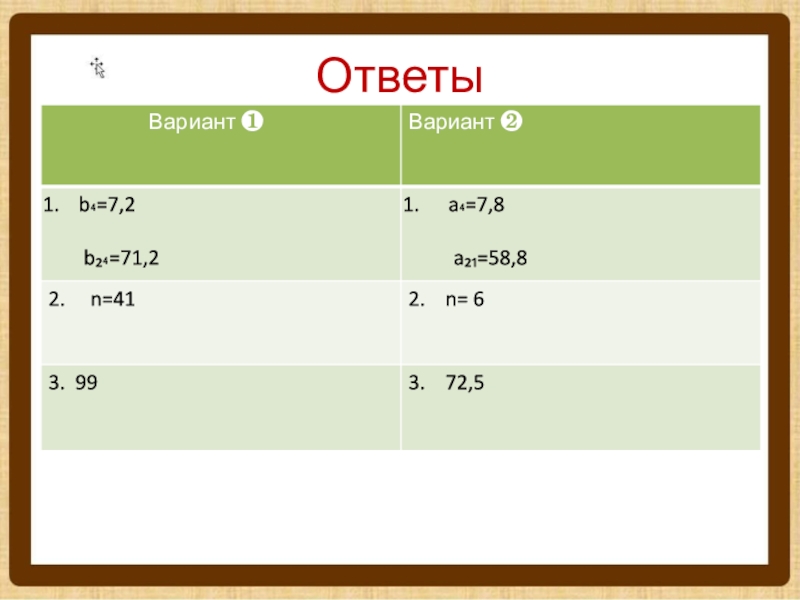 Ответы

| Вариант ❶ | Вариант ❷ |
|---|---|
| 1. $b_4=7,2$ $b_{24}=71,2$ | 1. $a_4=7,8$ $a_{21}=58,8$ |
| 2. n=41 | 2. n= 6 |
| 3. 99 | 3. 72,5 |